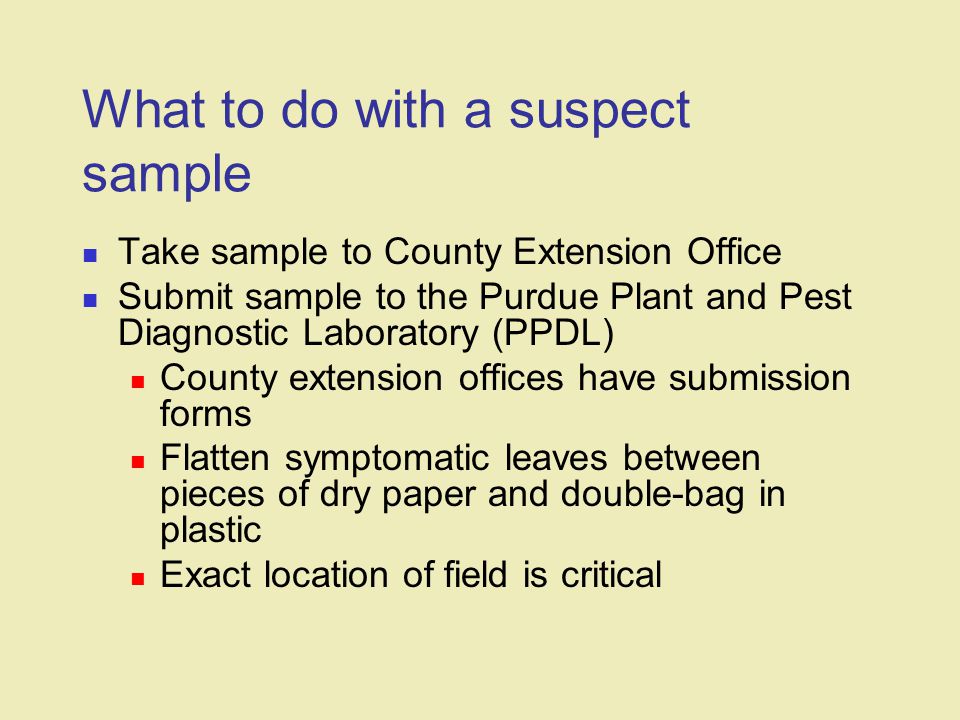 What to do with a suspect sample

- Take sample to County Extension Office
- Submit sample to the Purdue Plant and Pest Diagnostic Laboratory (PPDL)
  - County extension offices have submission forms
  - Flatten symptomatic leaves between pieces of dry paper and double-bag in plastic
  - Exact location of field is critical